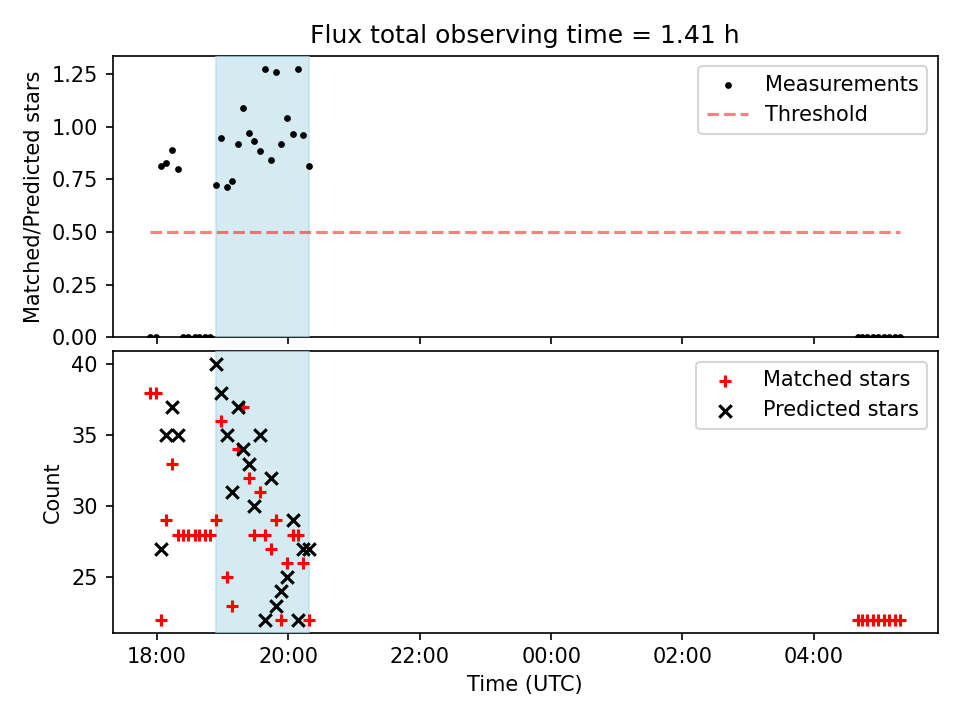 Flux total observing time = 1.41 h

Matched/Predicted stars

1.25
1.00
0.75
0.50
0.25
0.00

Measurements
Threshold

Count

40
35
30
25

Matched stars
Predicted stars

18:00
20:00
22:00
00:00
02:00
04:00

Time (UTC)